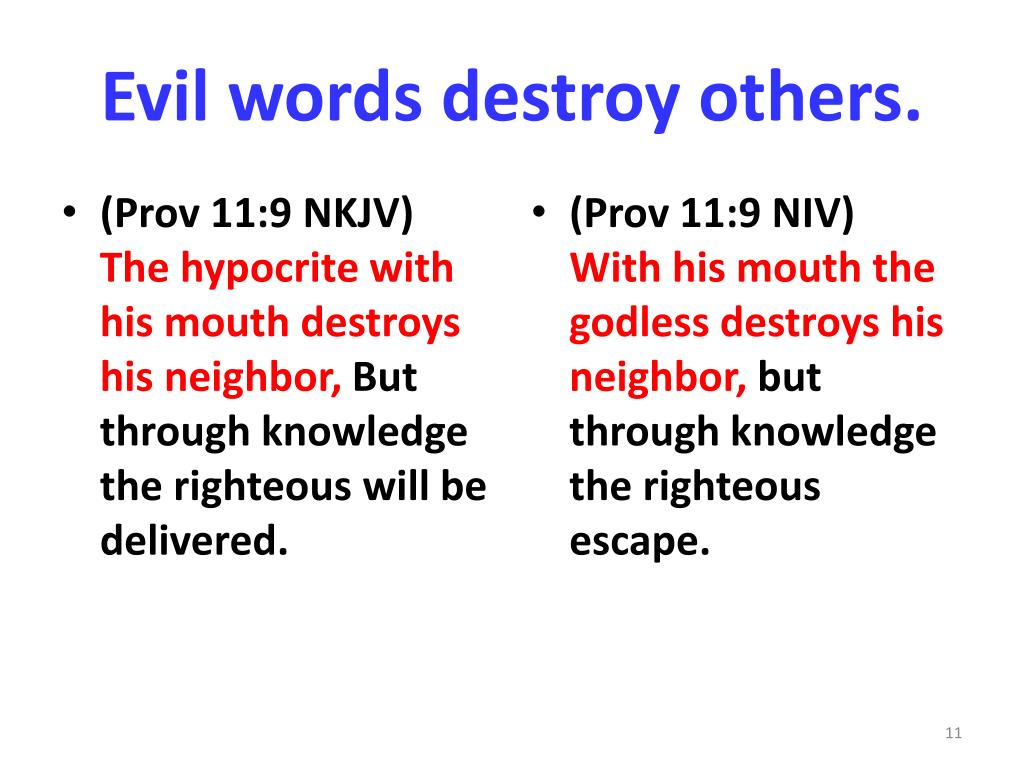 Evil words destroy others.

• (Prov 11:9 NKJV) The hypocrite with his mouth destroys his neighbor, But through knowledge the righteous will be delivered.

• (Prov 11:9 NIV) With his mouth the godless destroys his neighbor, but through knowledge the righteous escape.

11